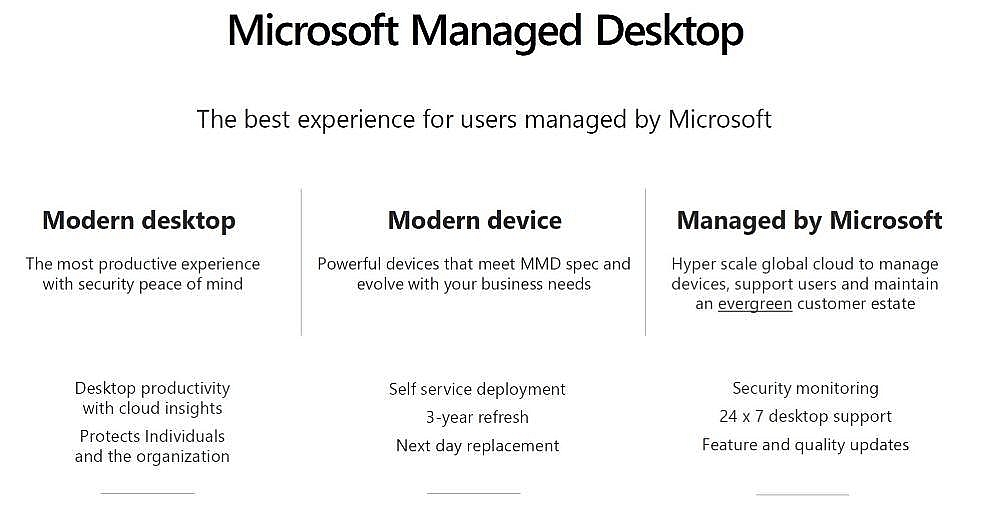 Microsoft Managed Desktop

The best experience for users managed by Microsoft

Modern desktop

The most productive experience with security peace of mind

Desktop productivity with cloud insights

Protects Individuals and the organization

Modern device

Powerful devices that meet MMD spec and evolve with your business needs

Self service deployment

3-year refresh

Next day replacement

Managed by Microsoft

Hyper scale global cloud to manage devices, support users and maintain an evergreen customer estate

Security monitoring

24 x 7 desktop support

Feature and quality updates